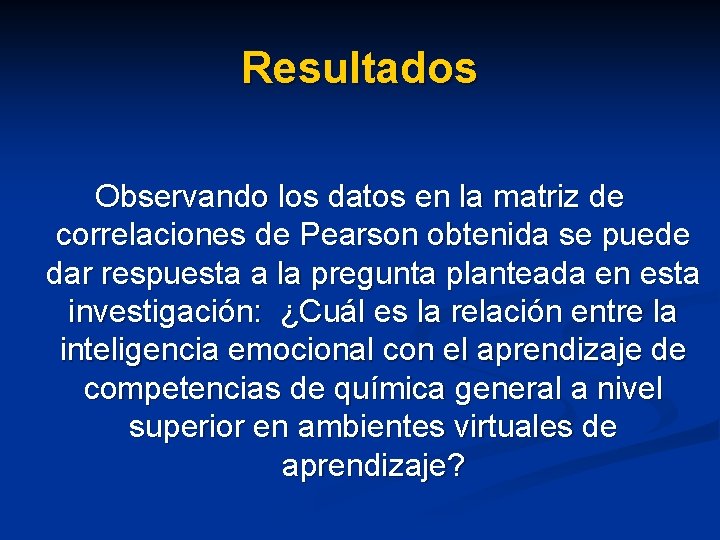 Resultados

Observando los datos en la matriz de correlaciones de Pearson obtenida se puede dar respuesta a la pregunta planteada en esta investigación: ¿Cuál es la relación entre la inteligencia emocional con el aprendizaje de competencias de química general a nivel superior en ambientes virtuales de aprendizaje?